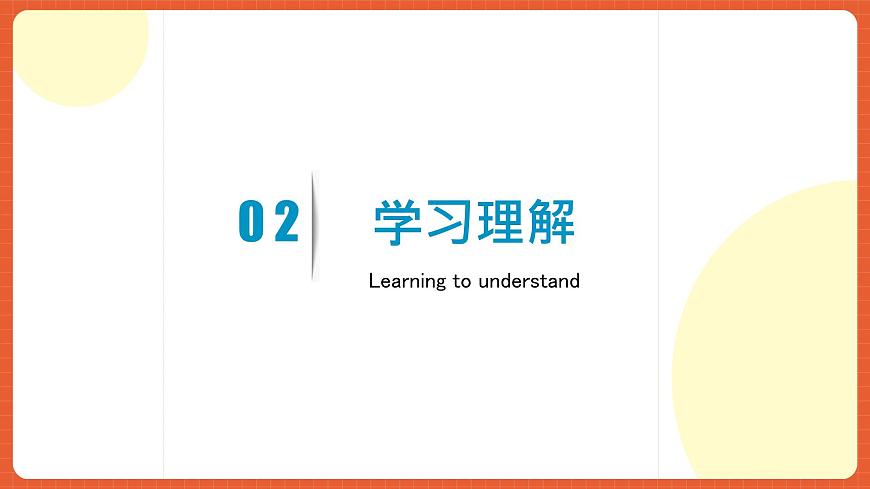 02

学习理解

Learning to understand